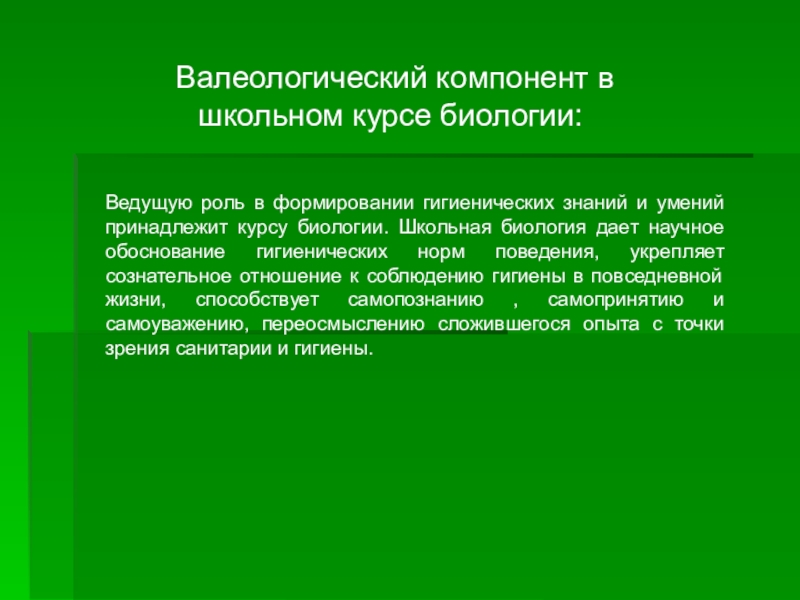 Валеологический компонент в школьном курсе биологии:

Ведущую роль в формировании гигиенических знаний и умений принадлежит курсу биологии. Школьная биология дает научное обоснование гигиенических норм поведения, укрепляет сознательное отношение к соблюдению гигиены в повседневной жизни, способствует самопознанию , самопринятию и самоуважению, переосмыслению сложившегося опыта с точки зрения санитарии и гигиены.